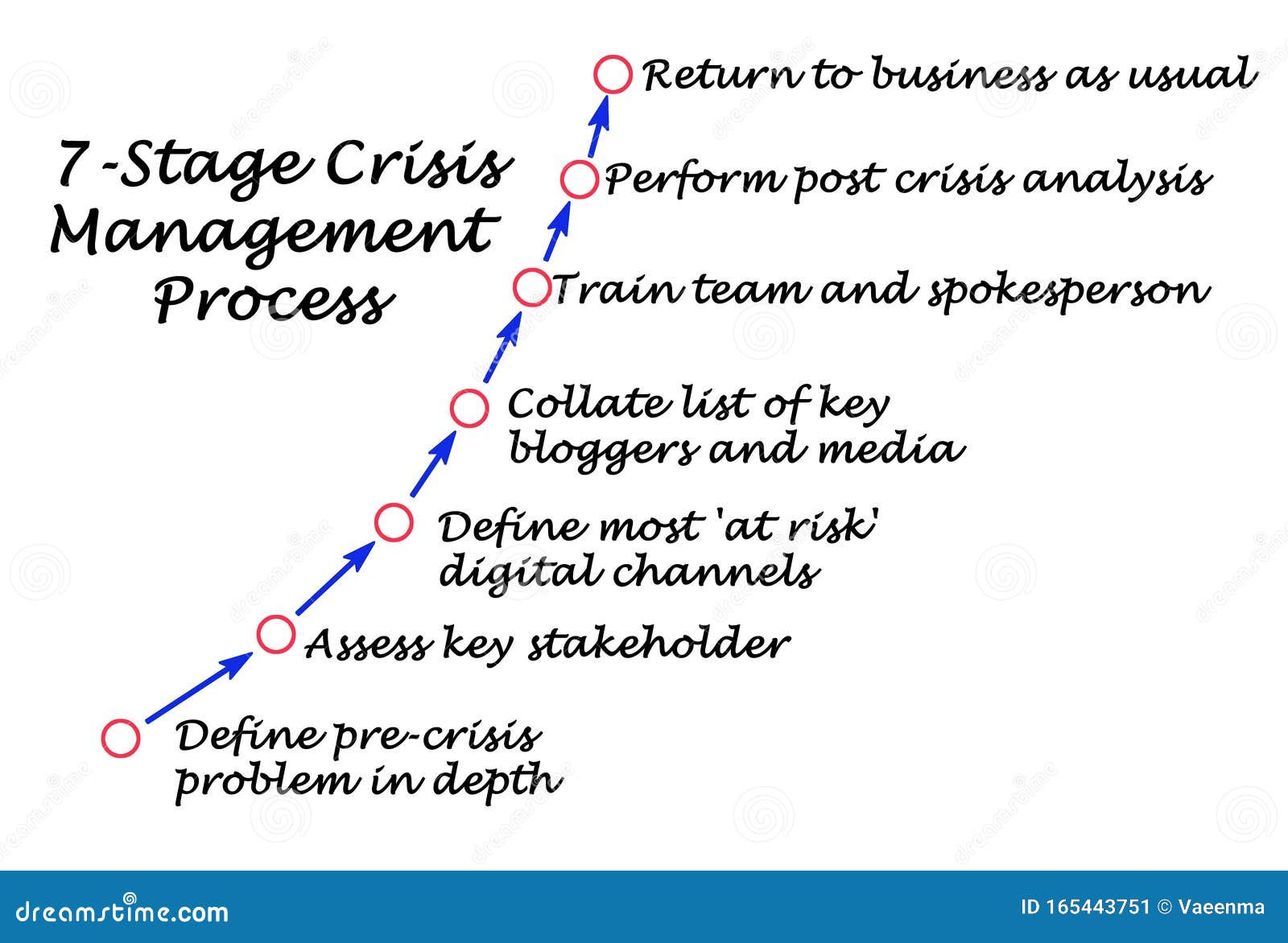 7 -Stage Crisis Management Process

Return to business as usual

Perform post crisis analysis

Train team and spokesperson

Collate list of key bloggers and media

Define most 'at risk' digital channels

Assess key stakeholder

Define pre-crisis problem in depth

dreamstime.com

ID 165443751 © Vaeenma